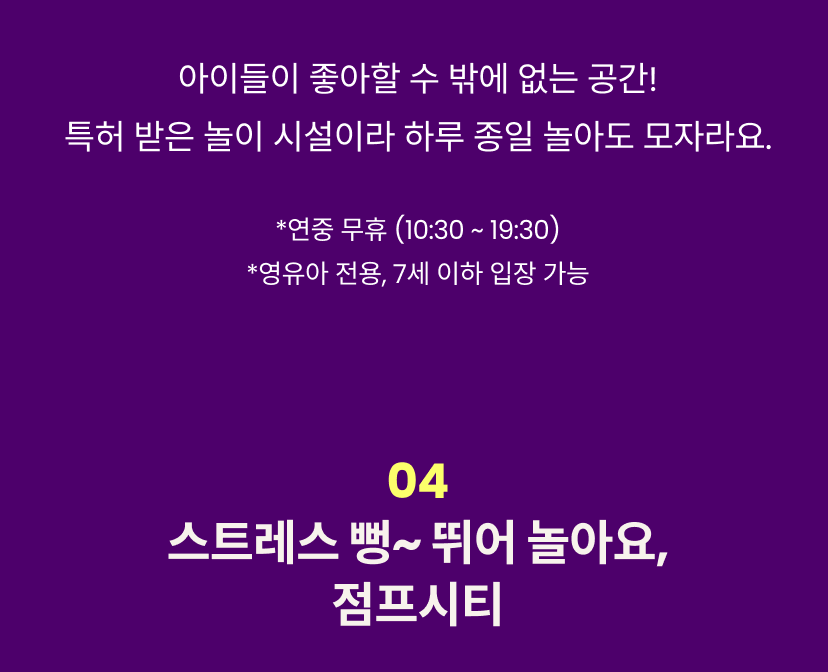 아이들이 좋아할 수 밖에 없는 공간!
특허 받은 놀이 시설이라 하루 종일 놀아도 모자라요.

*연중 무휴 (10:30 ~ 19:30)
*영유아 전용, 7세 이하 입장 가능

04
스트레스 뻥~ 뛰어 놀아요,
점프시티